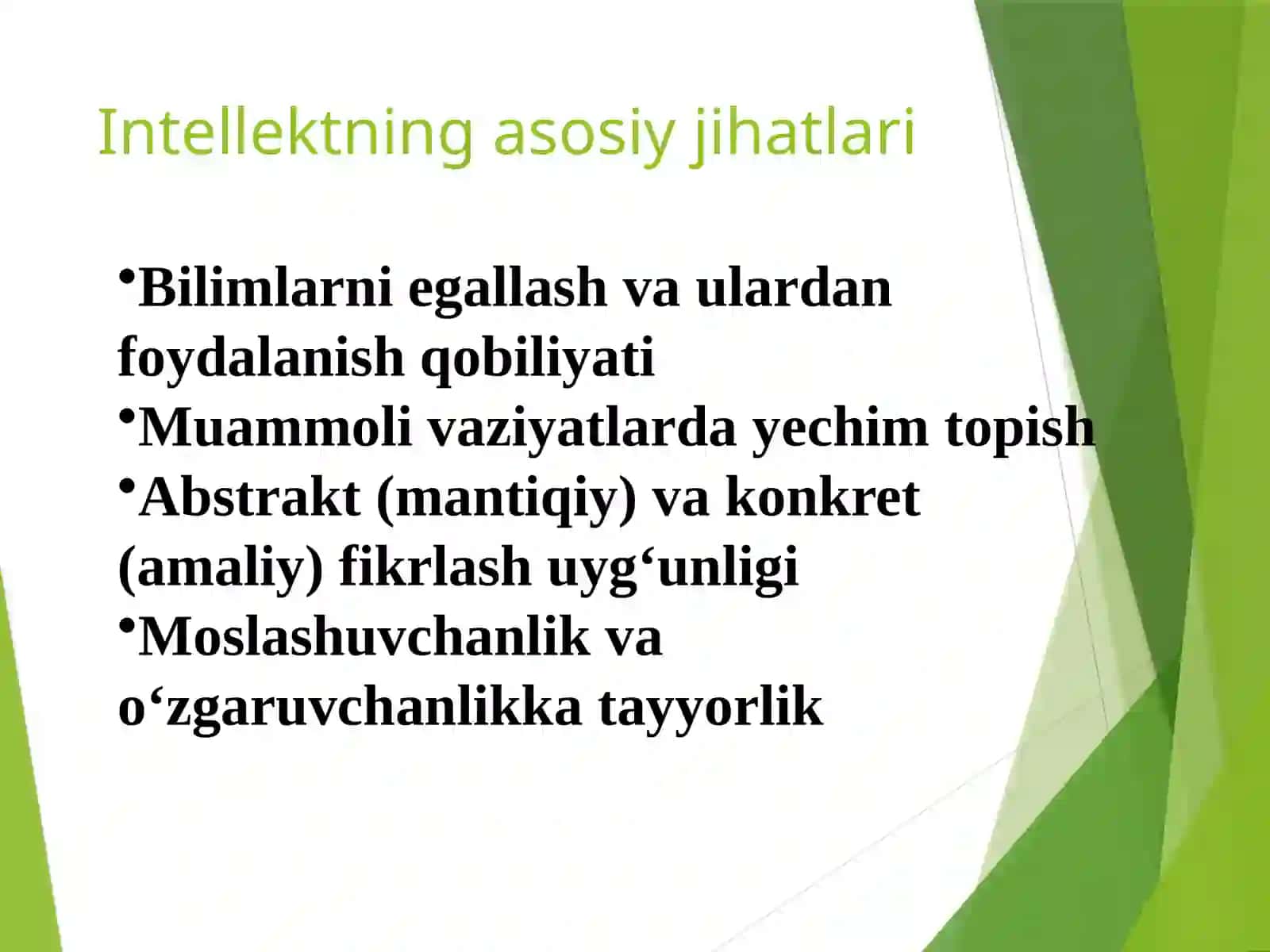 Intellektning asosiy jihatlari

•Bilimlarni egallash va ulardan foydalanish qobiliyati
•Muammoli vaziyatlarda yechim topish
•Abstrakt (mantiqiy) va konkret (amaliy) fikrlash uyg‘unligi
•Moslashuvchanlik va o‘zgaruvchanlikka tayyorlik